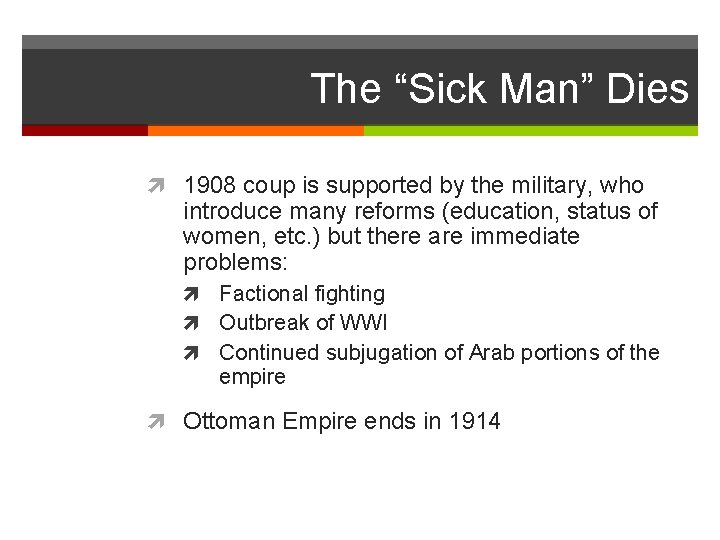 The “Sick Man” Dies

1908 coup is supported by the military, who introduce many reforms (education, status of women, etc.) but there are immediate problems:

Factional fighting

Outbreak of WWI

Continued subjugation of Arab portions of the empire

Ottoman Empire ends in 1914